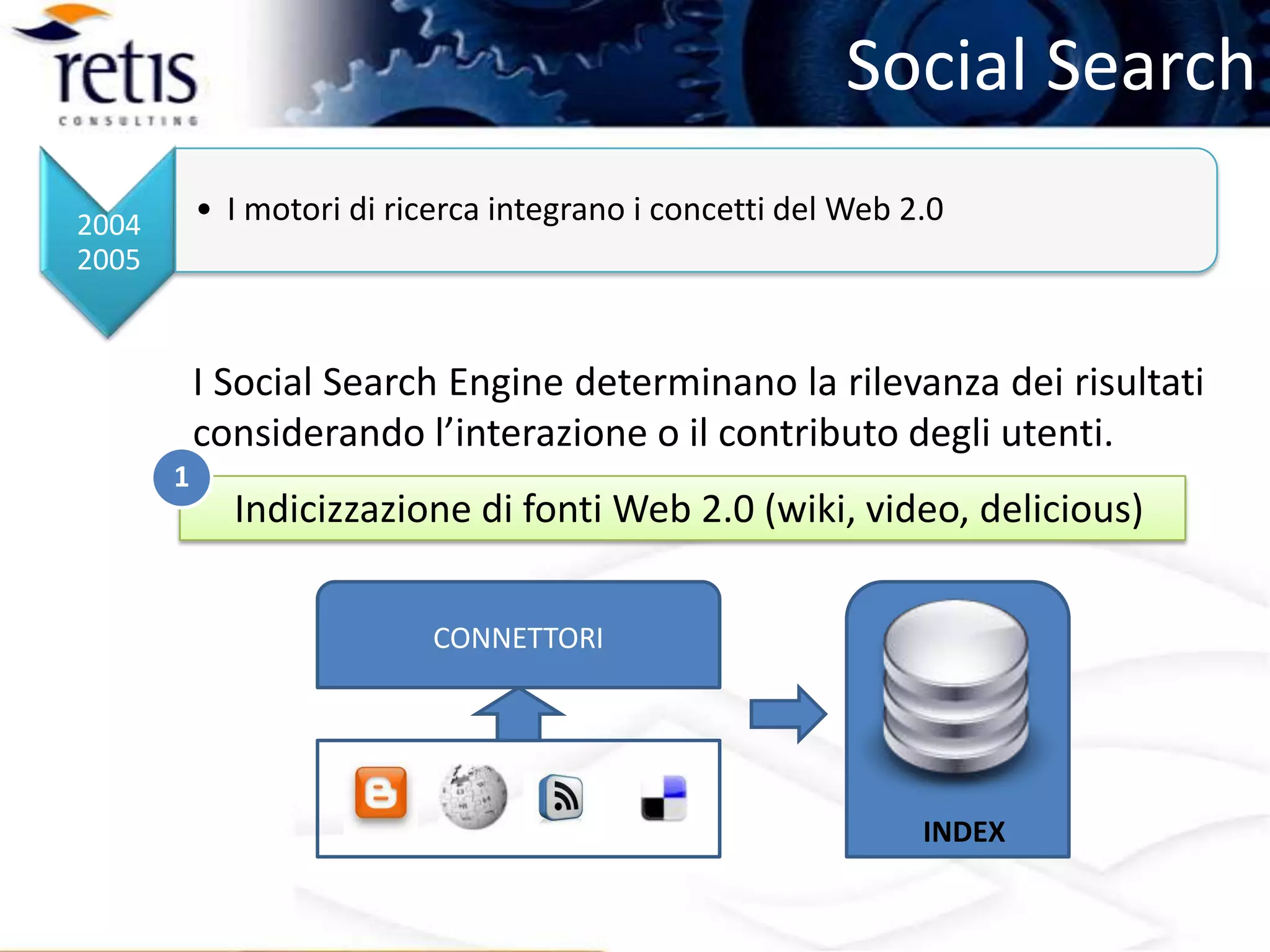 retis
CONSULTING

Social Search

2004
2005

• I motori di ricerca integrano i concetti del Web 2.0

I Social Search Engine determinano la rilevanza dei risultati considerando l'interazione o il contributo degli utenti.

1

Indicizzazione di fonti Web 2.0 (wiki, video, delicious)

CONNETTORI

INDEX